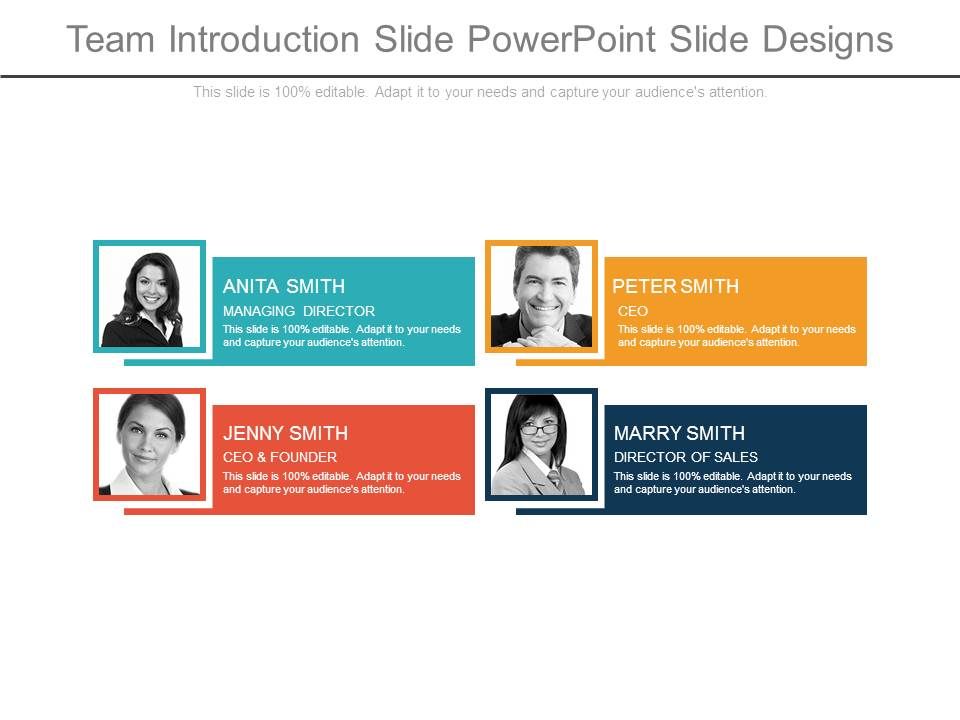 Team Introduction Slide PowerPoint Slide Designs

This slide is 100% editable. Adapt it to your needs and capture your audience's attention.

ANITA SMITH
MANAGING DIRECTOR
This slide is 100% editable. Adapt it to your needs and capture your audience's attention.

PETER SMITH
CEO
This slide is 100% editable. Adapt it to your needs and capture your audience's attention.

JENNY SMITH
CEO & FOUNDER
This slide is 100% editable. Adapt it to your needs and capture your audience's attention.

MARRY SMITH
DIRECTOR OF SALES
This slide is 100% editable. Adapt it to your needs and capture your audience's attention.